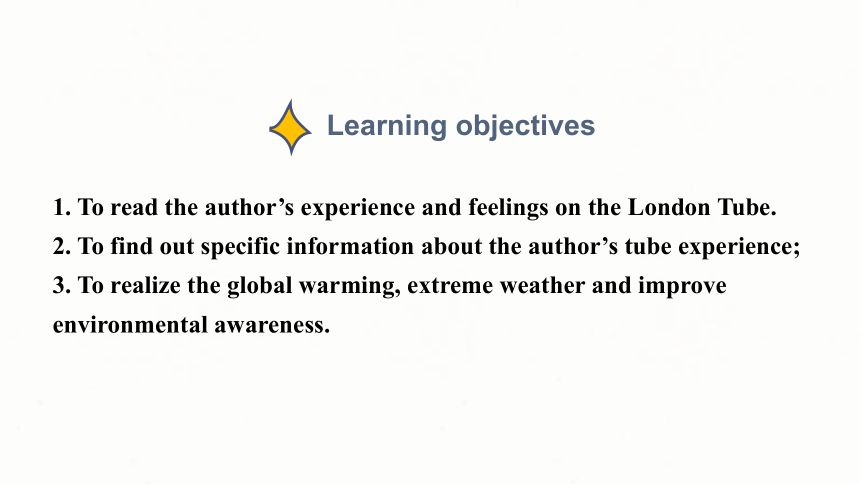 Learning objectives

1. To read the author’s experience and feelings on the London Tube.
2. To find out specific information about the author’s tube experience;
3. To realize the global warming, extreme weather and improve environmental awareness.